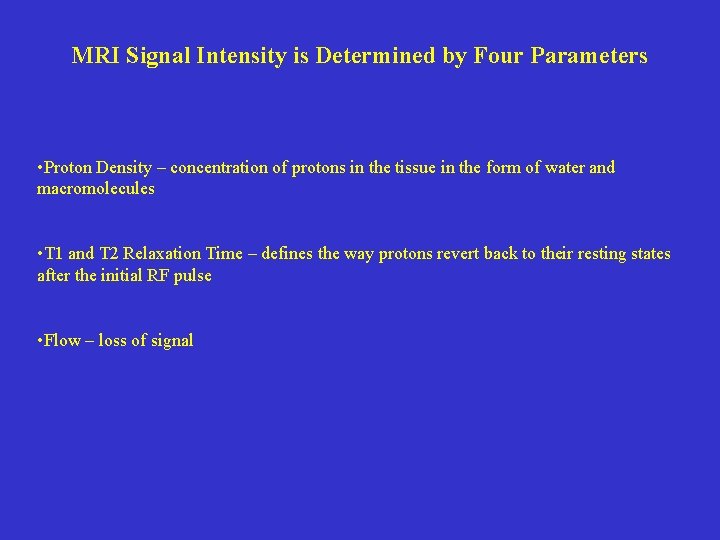 MRI Signal Intensity is Determined by Four Parameters

•Proton Density – concentration of protons in the tissue in the form of water and macromolecules

•T1 and T2 Relaxation Time – defines the way protons revert back to their resting states after the initial RF pulse

•Flow – loss of signal